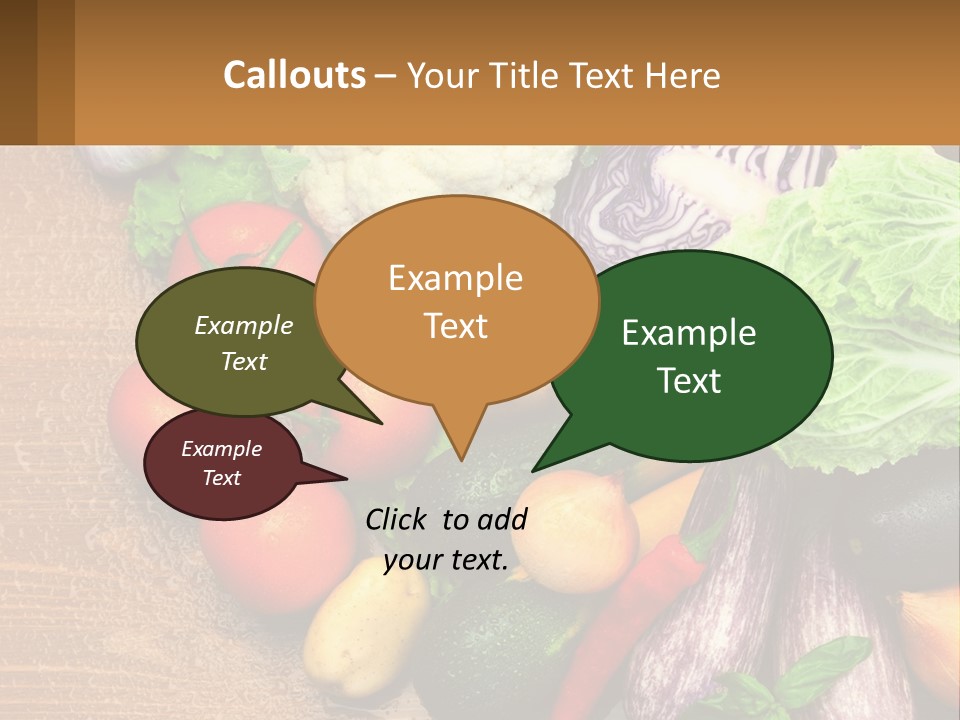 Callouts – Your Title Text Here

Example Text

Example Text

Example Text

Example Text

Click to add your text.